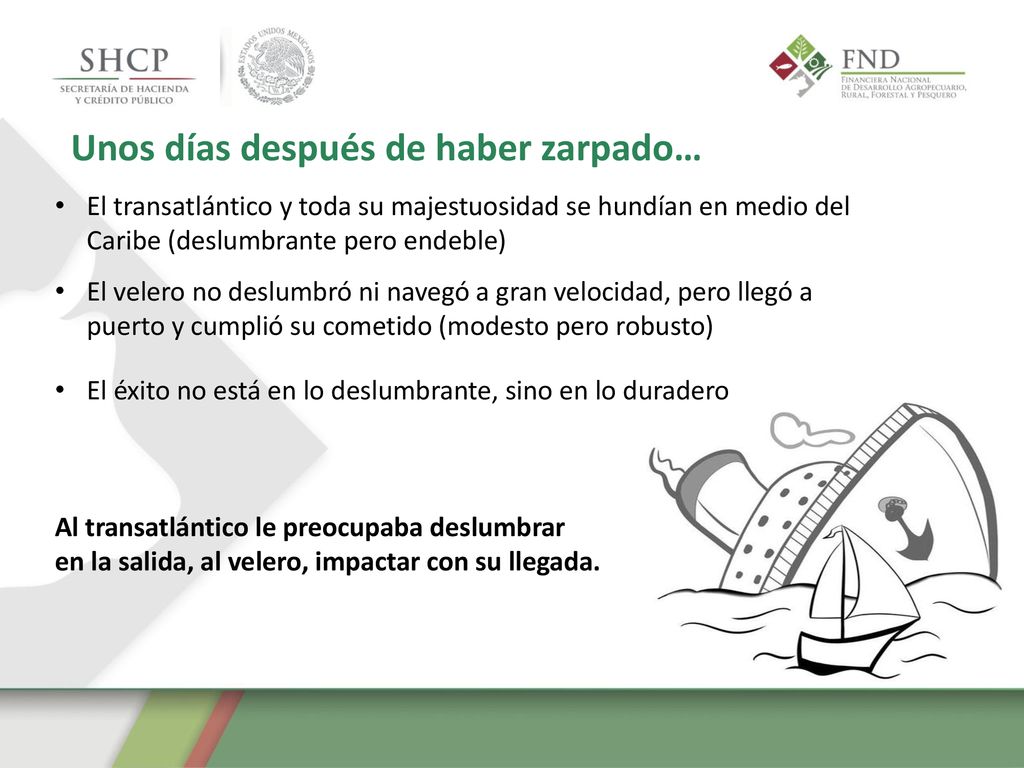 SHCP
SECRETARÍA DE HACIENDA
Y CRÉDITO PÚBLICO

ESTADOS UNIDOS MEXICANOS

FND
FINANCIERA NACIONAL
DE DESARROLLO AGROPECUARIO,
RURAL, FORESTAL Y PESQUERO

Unos días después de haber zarpado…

• El transatlántico y toda su majestuosidad se hundían en medio del Caribe (deslumbrante pero endeble)

• El velero no deslumbró ni navegó a gran velocidad, pero llegó a puerto y cumplió su cometido (modesto pero robusto)

• El éxito no está en lo deslumbrante, sino en lo duradero

Al transatlántico le preocupaba deslumbrar en la salida, al velero, impactar con su llegada.